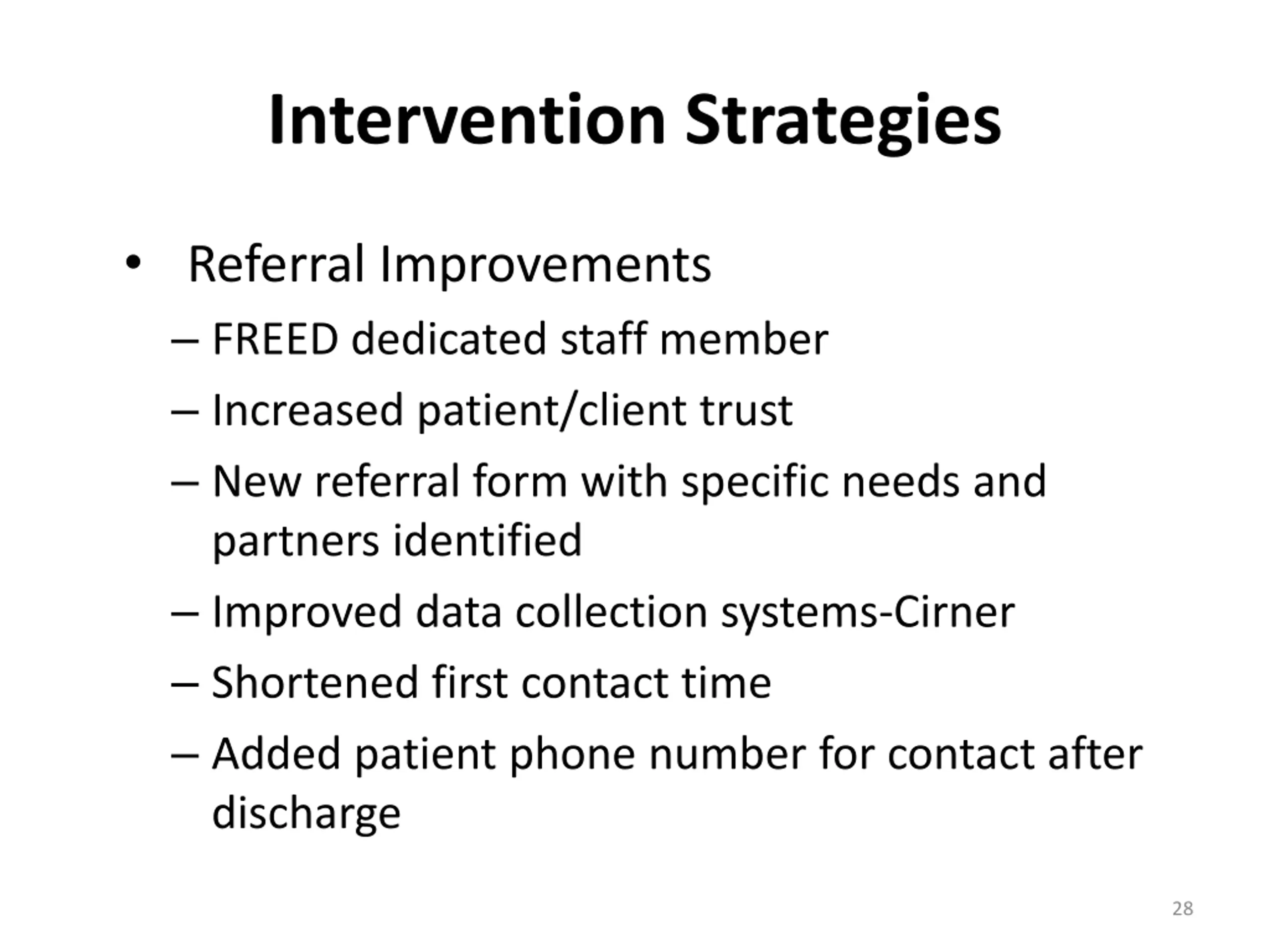 Intervention Strategies

• Referral Improvements
– FREED dedicated staff member
– Increased patient/client trust
– New referral form with specific needs and partners identified
– Improved data collection systems-Cirner
– Shortened first contact time
– Added patient phone number for contact after discharge

28